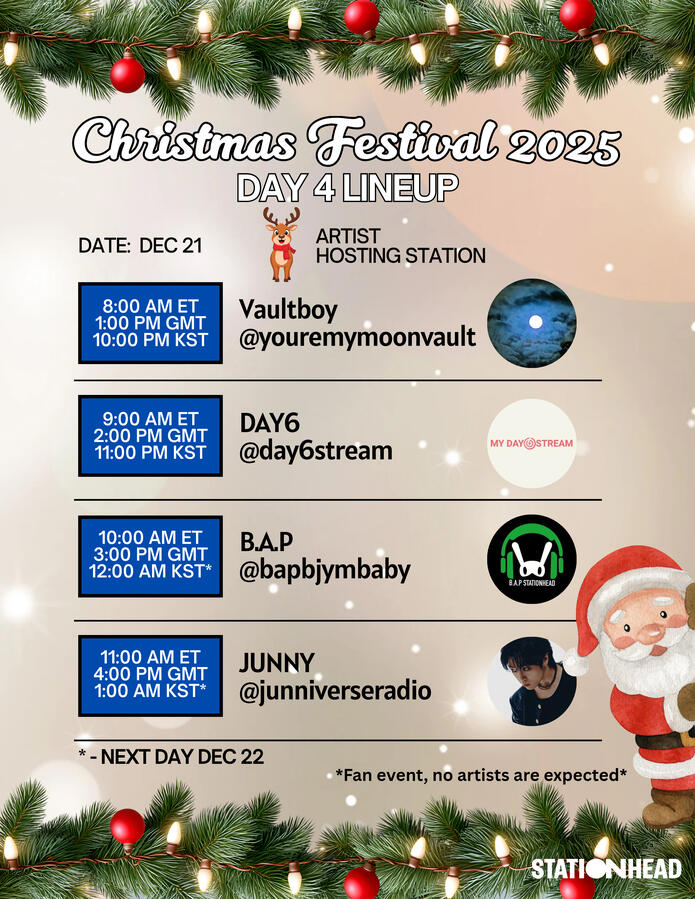 Christmas Festival 2025
DAY 4 LINEUP

DATE: DEC 21

ARTIST
HOSTING STATION

8:00 AM ET
1:00 PM GMT
10:00 PM KST

Vaultboy
@youremymoonvault

9:00 AM ET
2:00 PM GMT
11:00 PM KST

DAY6
@day6stream

MY DAY6STREAM

10:00 AM ET
3:00 PM GMT
12:00 AM KST*

B.A.P
@bapbjymbaby

B.A.P STATIONHEAD

11:00 AM ET
4:00 PM GMT
1:00 AM KST*

JUNNY
@junniverseradio

* - NEXT DAY DEC 22

*Fan event, no artists are expected*

STATIONHEAD